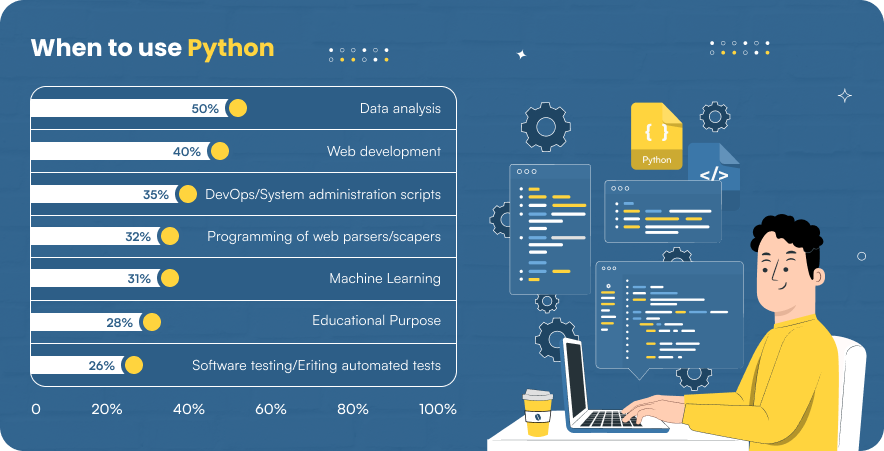 When to use Python

50% Data analysis

40% Web development

35% DevOps/System administration scripts

32% Programming of web parsers/scapers

31% Machine Learning

28% Educational Purpose

26% Software testing/Eriting automated tests

0 20% 40% 60% 80% 100%

{ }
Python

</>